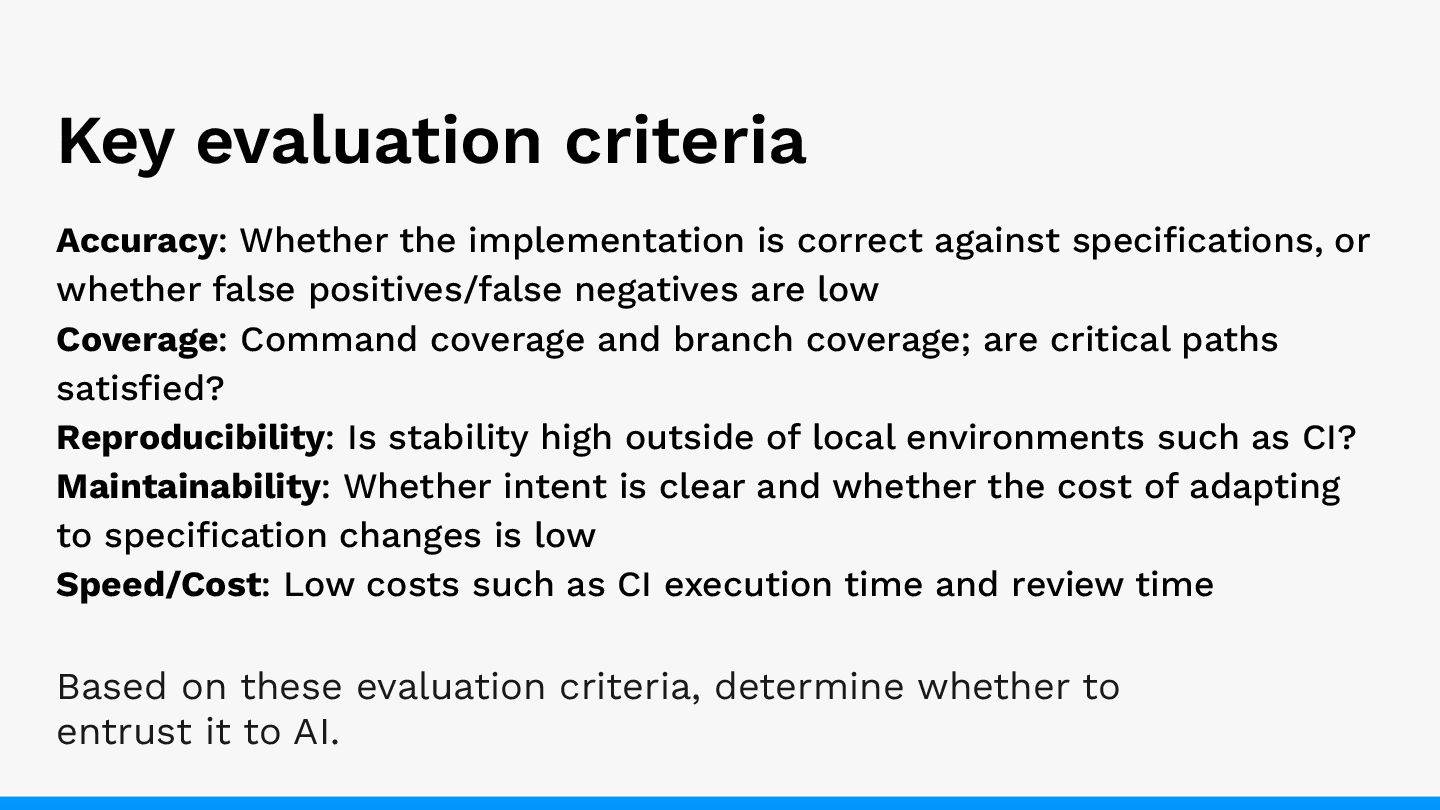 Key evaluation criteria

Accuracy: Whether the implementation is correct against specifications, or whether false positives/false negatives are low
Coverage: Command coverage and branch coverage; are critical paths satisfied?
Reproducibility: Is stability high outside of local environments such as CI?
Maintainability: Whether intent is clear and whether the cost of adapting to specification changes is low
Speed/Cost: Low costs such as CI execution time and review time

Based on these evaluation criteria, determine whether to entrust it to AI.